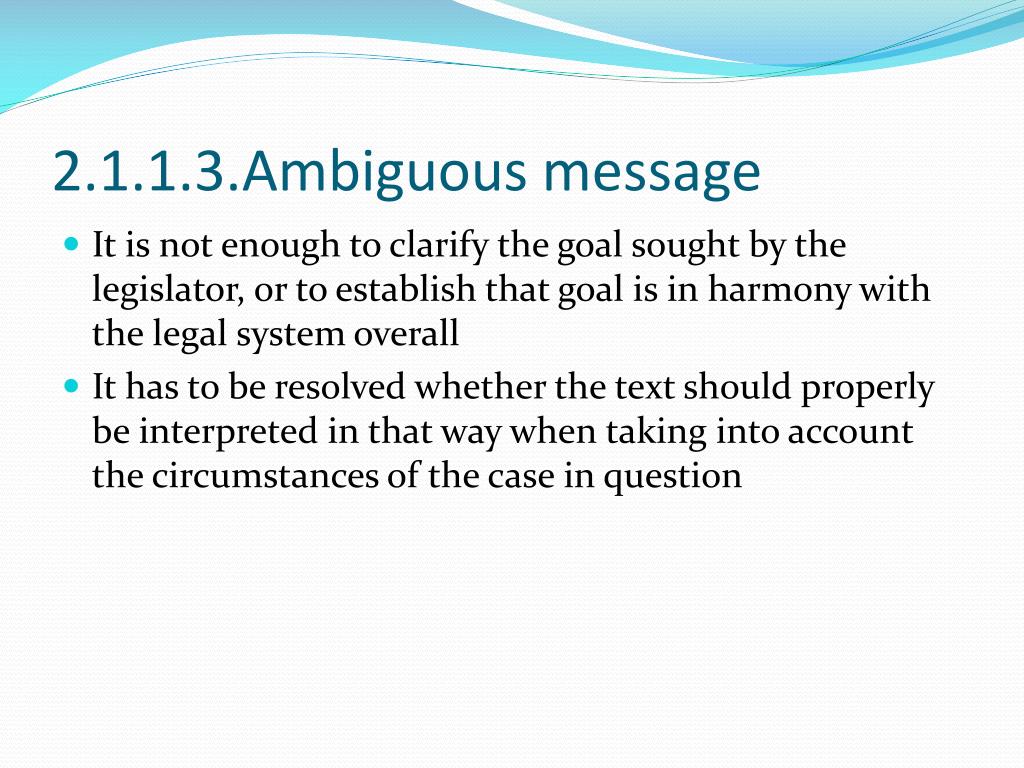 2.1.1.3.Ambiguous message

- It is not enough to clarify the goal sought by the legislator, or to establish that goal is in harmony with the legal system overall
- It has to be resolved whether the text should properly be interpreted in that way when taking into account the circumstances of the case in question